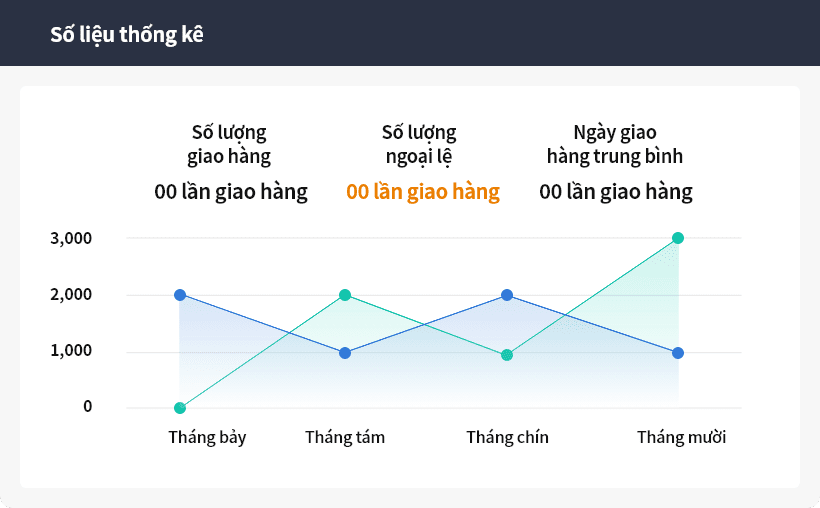 Số liệu thống kê

Số lượng giao hàng
00 lần giao hàng

Số lượng ngoại lệ
00 lần giao hàng

Ngày giao hàng trung bình
00 lần giao hàng

3,000
2,000
1,000
0

Tháng bảy
Tháng tám
Tháng chín
Tháng mười